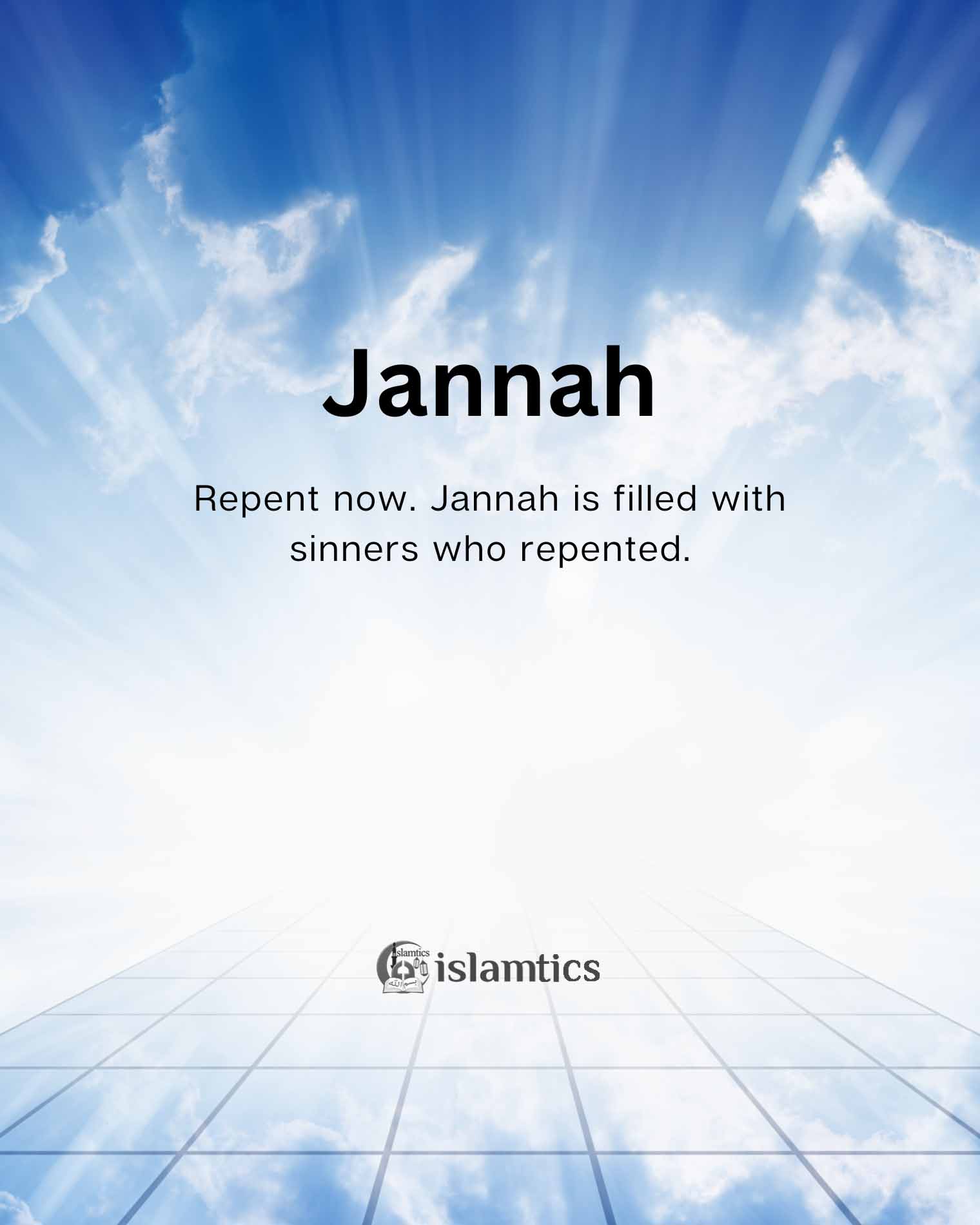 Jannah

Repent now. Jannah is filled with sinners who repented.

islamtics islamtics